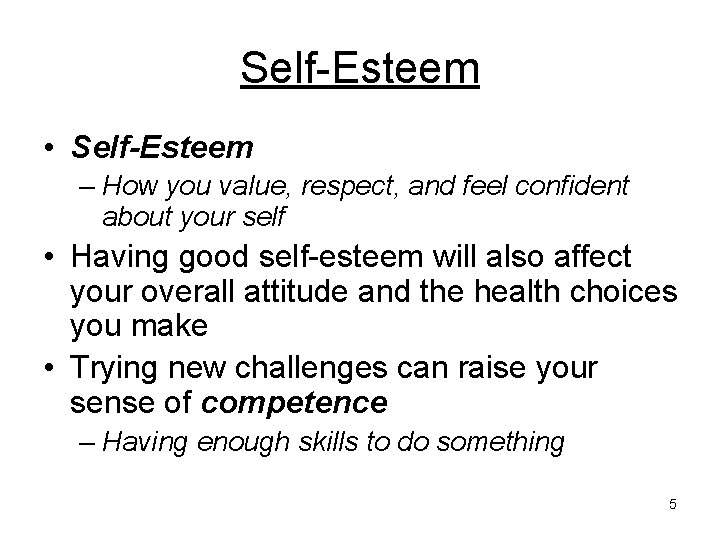 Self-Esteem

• Self-Esteem
– How you value, respect, and feel confident about your self

• Having good self-esteem will also affect your overall attitude and the health choices you make

• Trying new challenges can raise your sense of competence
– Having enough skills to do something

5